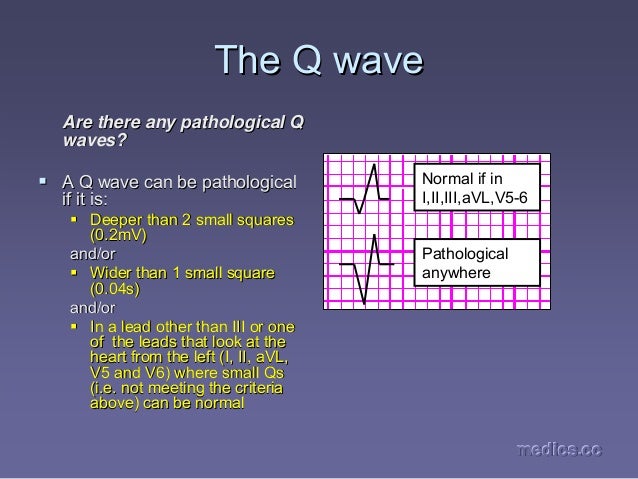 The Q wave

Are there any pathological Q waves?

▪ A Q wave can be pathological if it is:
  ▪ Deeper than 2 small squares (0.2mV)
  and/or
  ▪ Wider than 1 small square (0.04s)
  and/or
  ▪ In a lead other than III or one of the leads that look at the heart from the left (I, II, aVL, V5 and V6) where small Qs (i.e. not meeting the criteria above) can be normal

Normal if in I,II,III,aVL,V5-6

Pathological anywhere

medics.cc